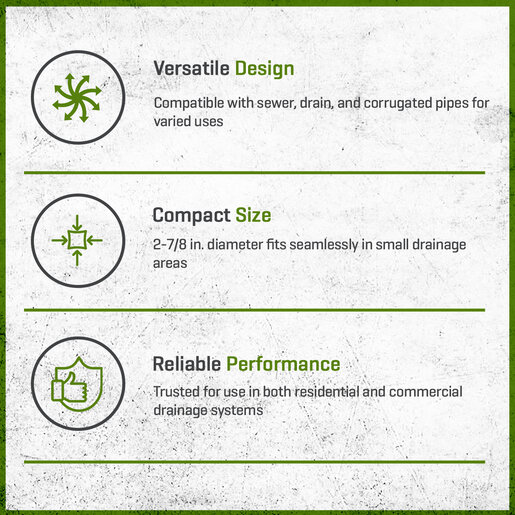 Versatile Design

Compatible with sewer, drain, and corrugated pipes for varied uses

Compact Size

2-7/8 in. diameter fits seamlessly in small drainage areas

Reliable Performance

Trusted for use in both residential and commercial drainage systems